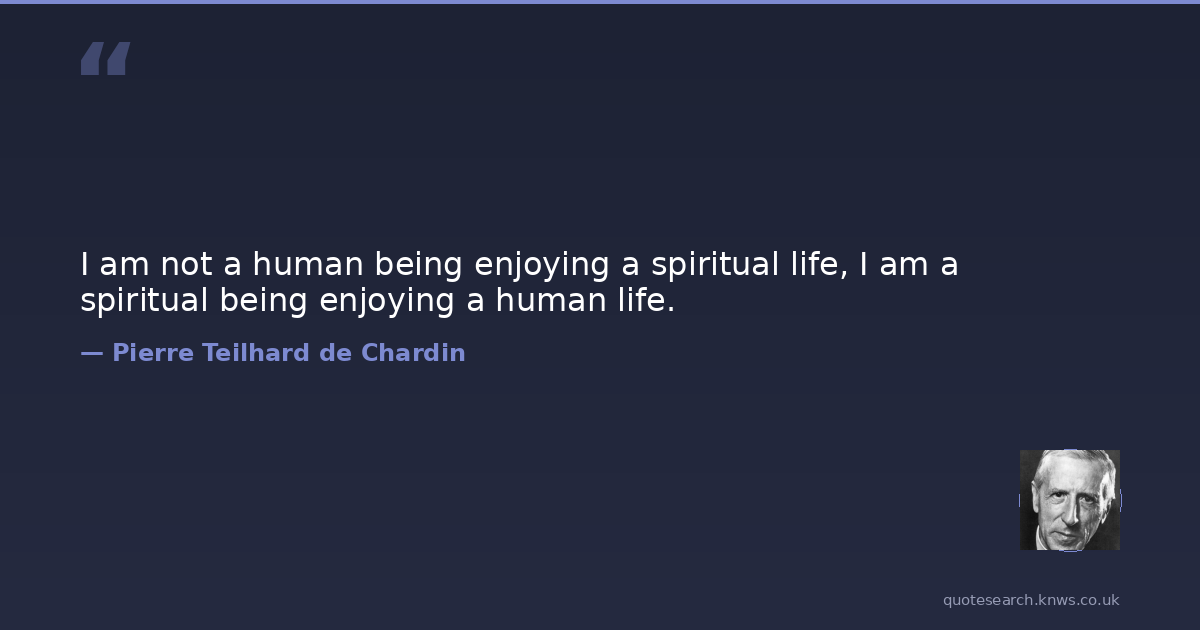 “

I am not a human being enjoying a spiritual life, I am a spiritual being enjoying a human life.

— Pierre Teilhard de Chardin

quotesearch.knws.co.uk